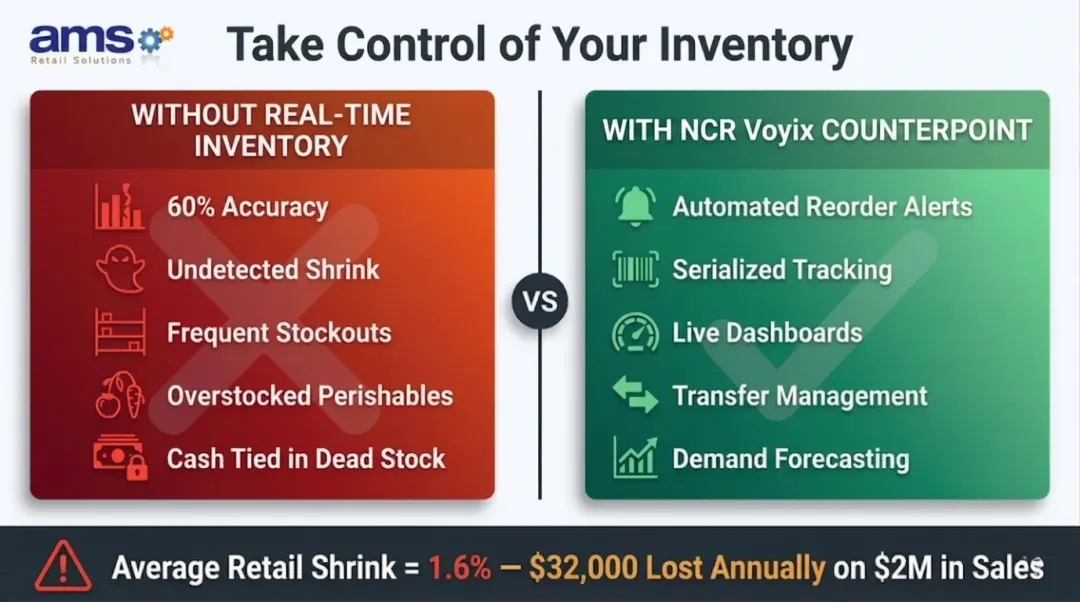 ams
Retail Solutions

Take Control of Your Inventory

WITHOUT REAL-TIME INVENTORY

60% Accuracy

Undetected Shrink

Frequent Stockouts

Overstocked Perishables

Cash Tied in Dead Stock

VS

WITH NCR Voyix COUNTERPOINT

Automated Reorder Alerts

Serialized Tracking

Live Dashboards

Transfer Management

Demand Forecasting

Average Retail Shrink = 1.6% — $32,000 Lost Annually on $2M in Sales